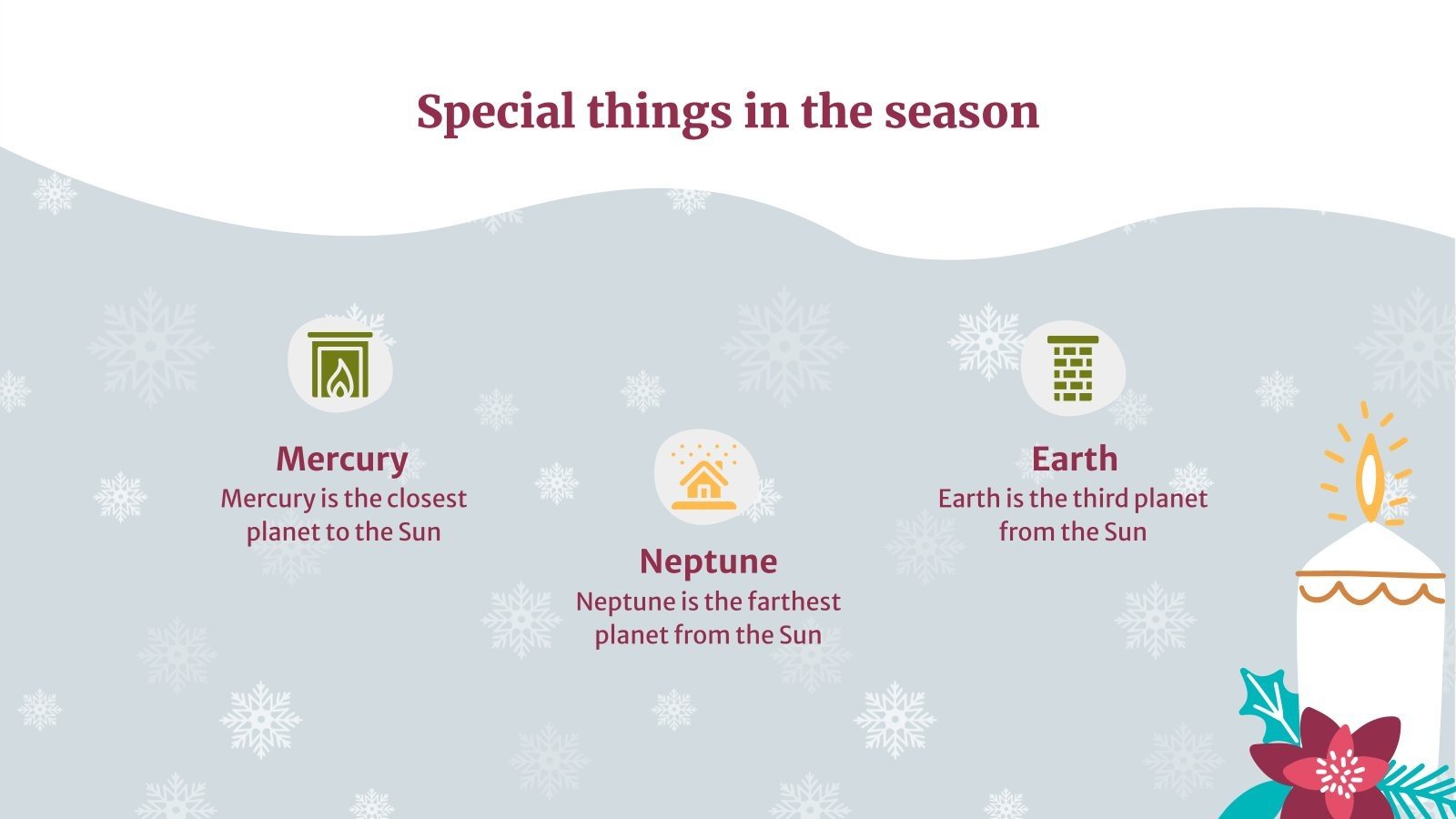 Special things in the season

Mercury
Mercury is the closest planet to the Sun

Neptune
Neptune is the farthest planet from the Sun

Earth
Earth is the third planet from the Sun